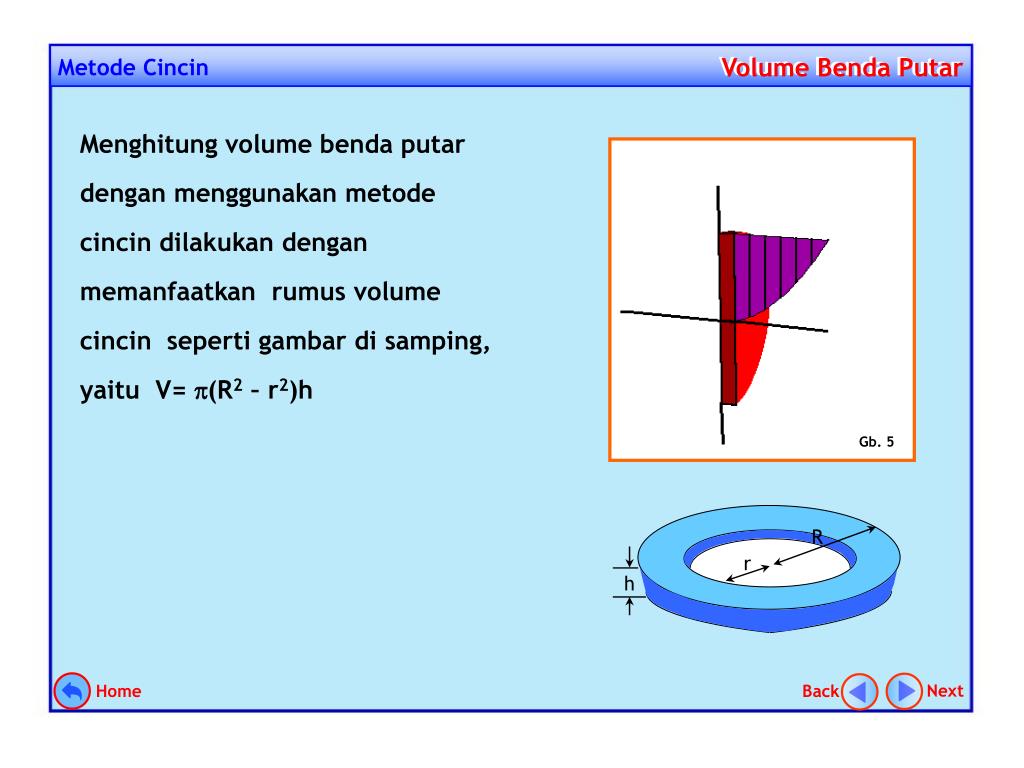 Metode Cincin

Volume Benda Putar

Menghitung volume benda putar dengan menggunakan metode cincin dilakukan dengan memanfaatkan rumus volume cincin seperti gambar di samping, yaitu $V= \pi(R^2 - r^2)h$

Gb. 5

R

r

h

Home

Back

Next